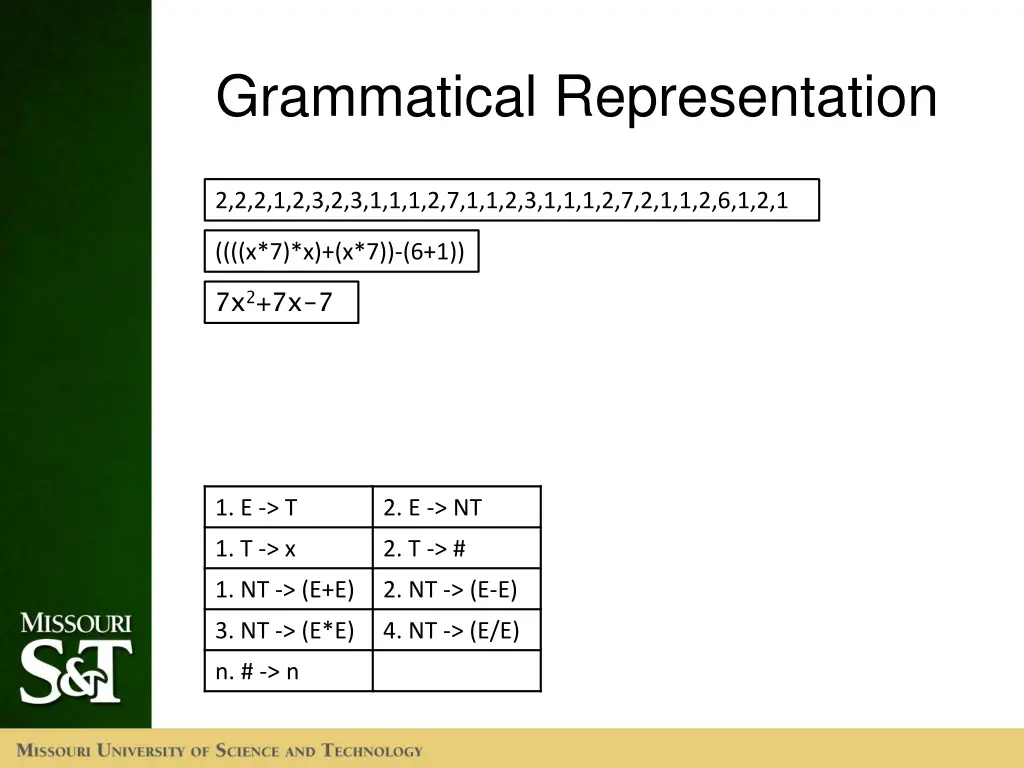 Grammatical Representation

2,2,2,1,2,3,2,3,1,1,1,2,7,1,1,2,3,1,1,1,2,7,2,1,1,2,6,1,2,1

((((x*7)*x)+(x*7))-(6+1))

$7x^2+7x-7$

| 1. E -> T | 2. E -> NT |
|---|---|
| 1. T -> x | 2. T -> # |
| 1. NT -> (E+E) | 2. NT -> (E-E) |
| 3. NT -> (E*E) | 4. NT -> (E/E) |
| n. # -> n | |

MISSOURI S&T

MISSOURI UNIVERSITY OF SCIENCE AND TECHNOLOGY